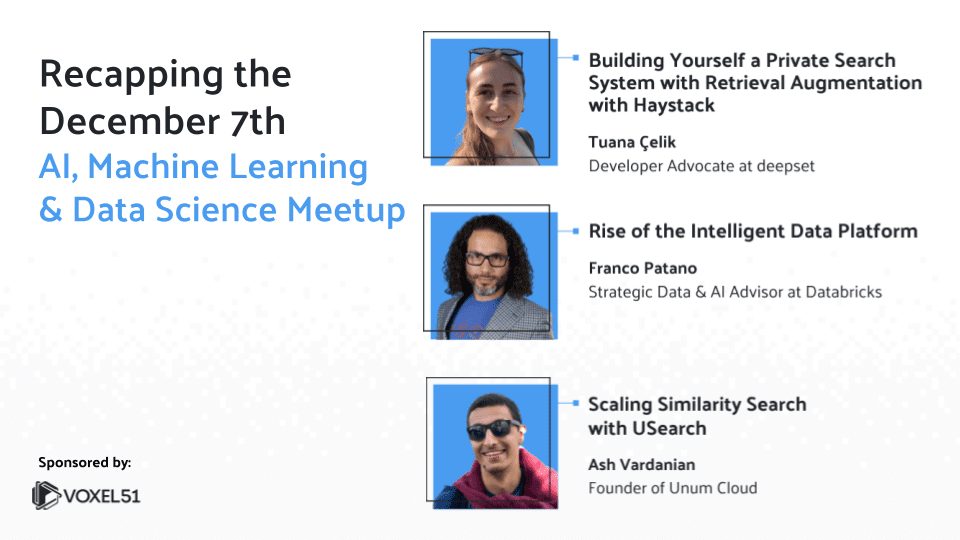 Recapping the December 7th
AI, Machine Learning & Data Science Meetup

Sponsored by:
VOXEL51

Building Yourself a Private Search System with Retrieval Augmentation with Haystack
Tuana Çelik
Developer Advocate at deepset

Rise of the Intelligent Data Platform
Franco Patano
Strategic Data & AI Advisor at Databricks

Scaling Similarity Search with USearch
Ash Vardanian
Founder of Unum Cloud